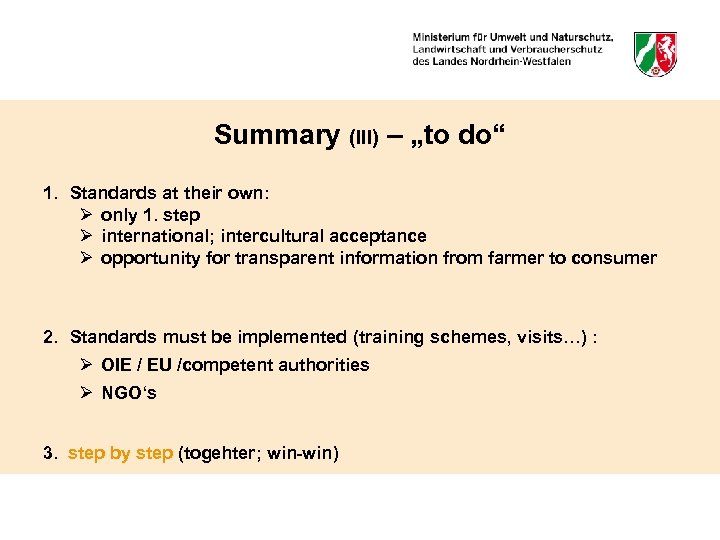 Ministerium für Umwelt und Naturschutz, Landwirtschaft und Verbraucherschutz des Landes Nordrhein-Westfalen

Summary (III) – „to do“

1. Standards at their own:
➢ only 1. step
➢ international; intercultural acceptance
➢ opportunity for transparent information from farmer to consumer

2. Standards must be implemented (training schemes, visits…) :
➢ OIE / EU /competent authorities
➢ NGO‘s

3. step by step (togehter; win-win)